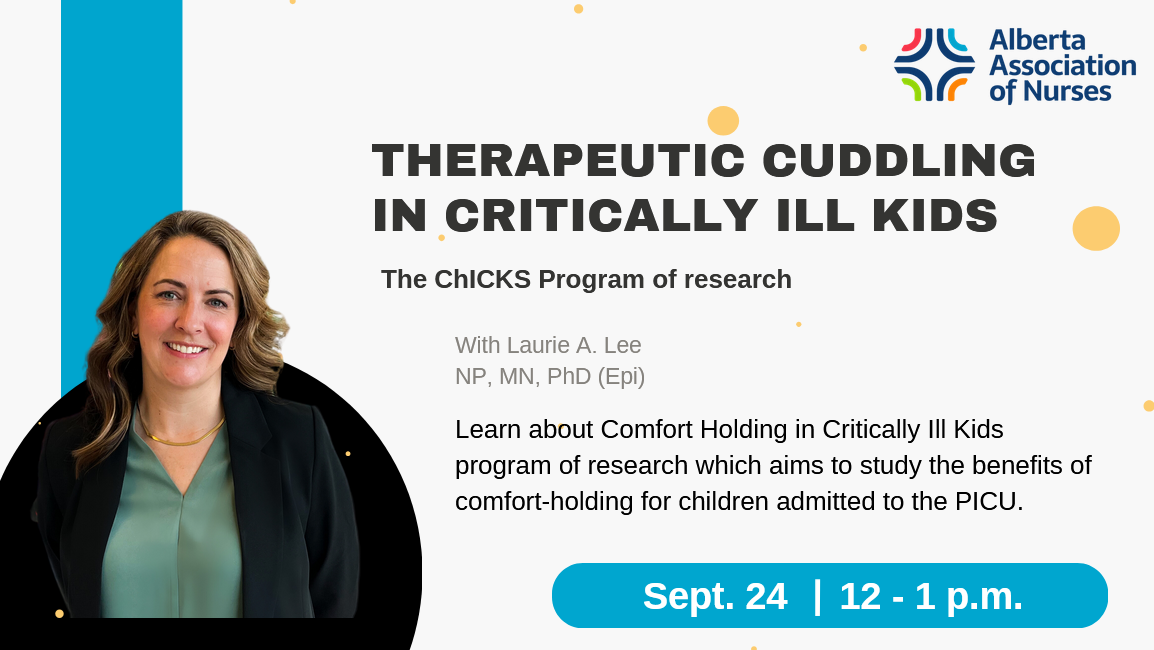 Alberta Association of Nurses

THERAPEUTIC CUDDLING IN CRITICALLY ILL KIDS

The ChICKS Program of research

With Laurie A. Lee
NP, MN, PhD (Epi)

Learn about Comfort Holding in Critically Ill Kids program of research which aims to study the benefits of comfort-holding for children admitted to the PICU.

Sept. 24 | 12 - 1 p.m.